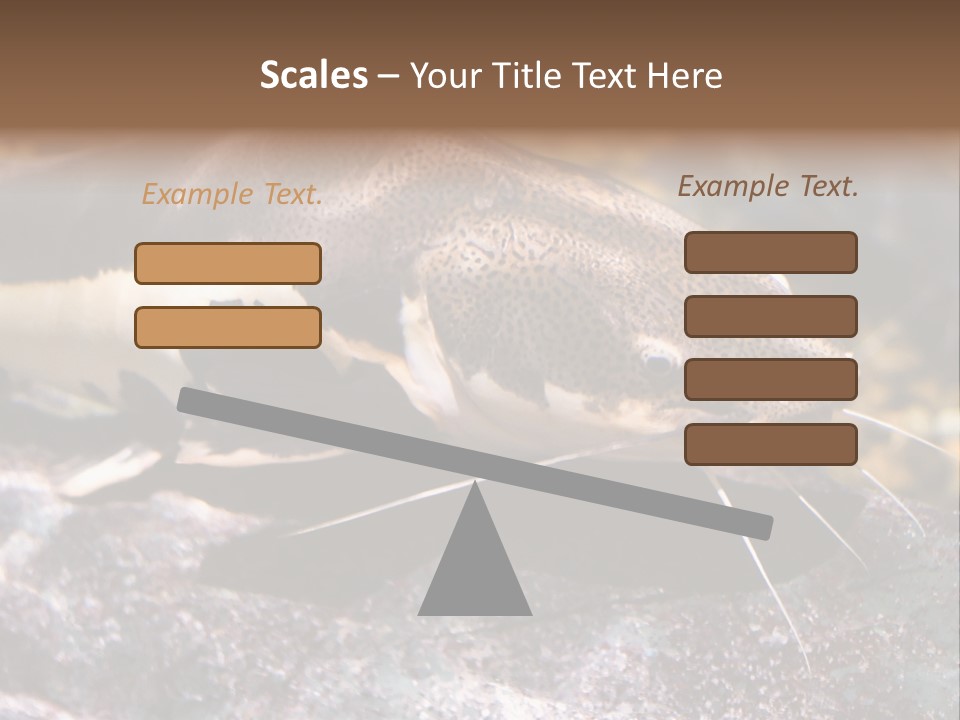 Scales – Your Title Text Here

Example Text.

Example Text.